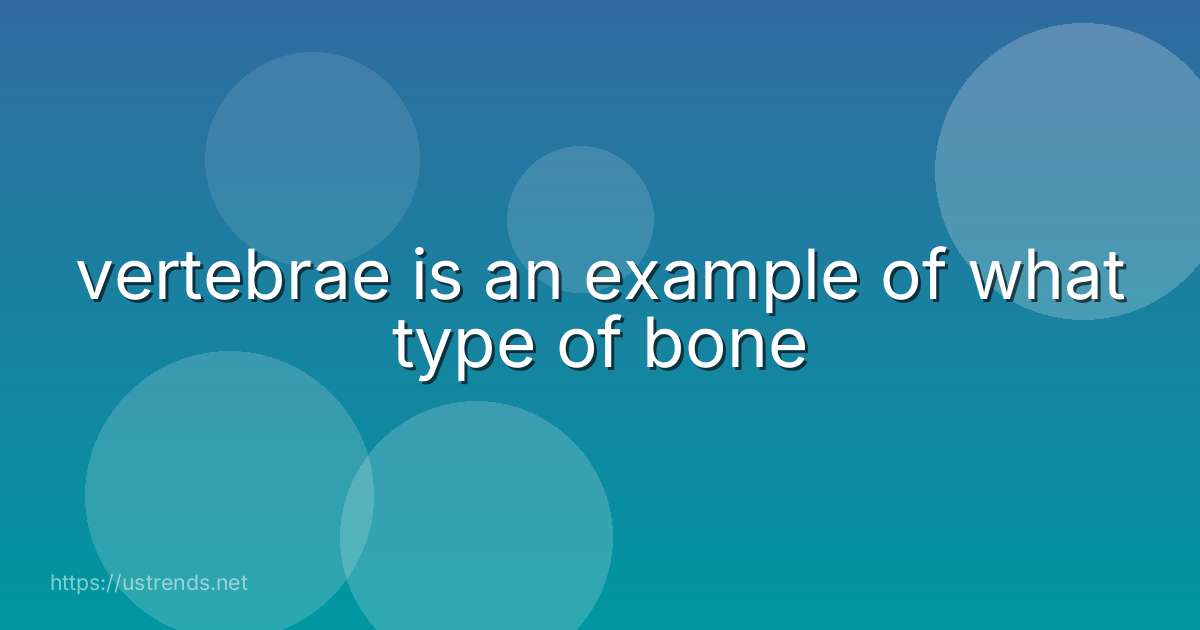 vertebrae is an example of what type of bone

https://ustrends.net